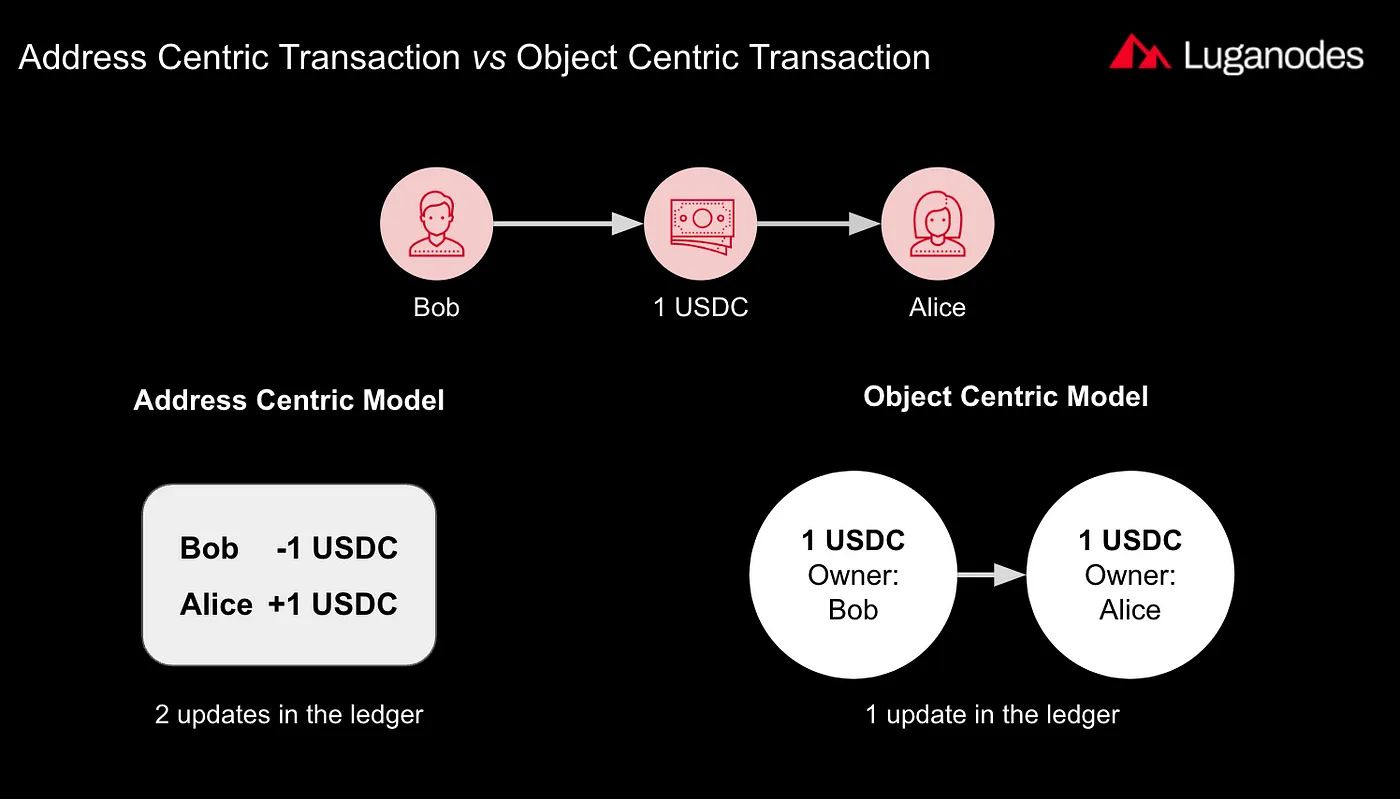 Address Centric Transaction vs Object Centric Transaction

Luganodes

Bob

1 USDC

Alice

Address Centric Model

Bob -1 USDC
Alice +1 USDC

2 updates in the ledger

Object Centric Model

1 USDC
Owner:
Bob

1 USDC
Owner:
Alice

1 update in the ledger